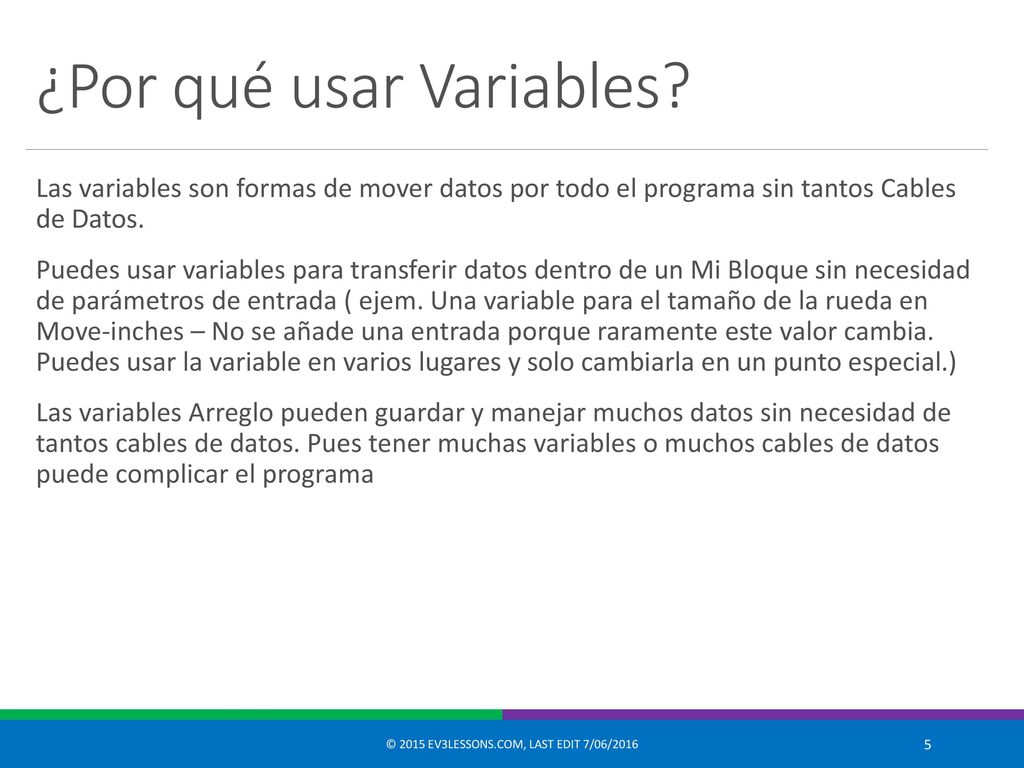 ¿Por qué usar Variables?

Las variables son formas de mover datos por todo el programa sin tantos Cables de Datos.

Puedes usar variables para transferir datos dentro de un Mi Bloque sin necesidad de parámetros de entrada ( ejem. Una variable para el tamaño de la rueda en Move-inches – No se añade una entrada porque raramente este valor cambia. Puedes usar la variable en varios lugares y solo cambiarla en un punto especial.)

Las variables Arreglo pueden guardar y manejar muchos datos sin necesidad de tantos cables de datos. Pues tener muchas variables o muchos cables de datos puede complicar el programa

© 2015 EV3LESSONS.COM, LAST EDIT 7/06/2016

5